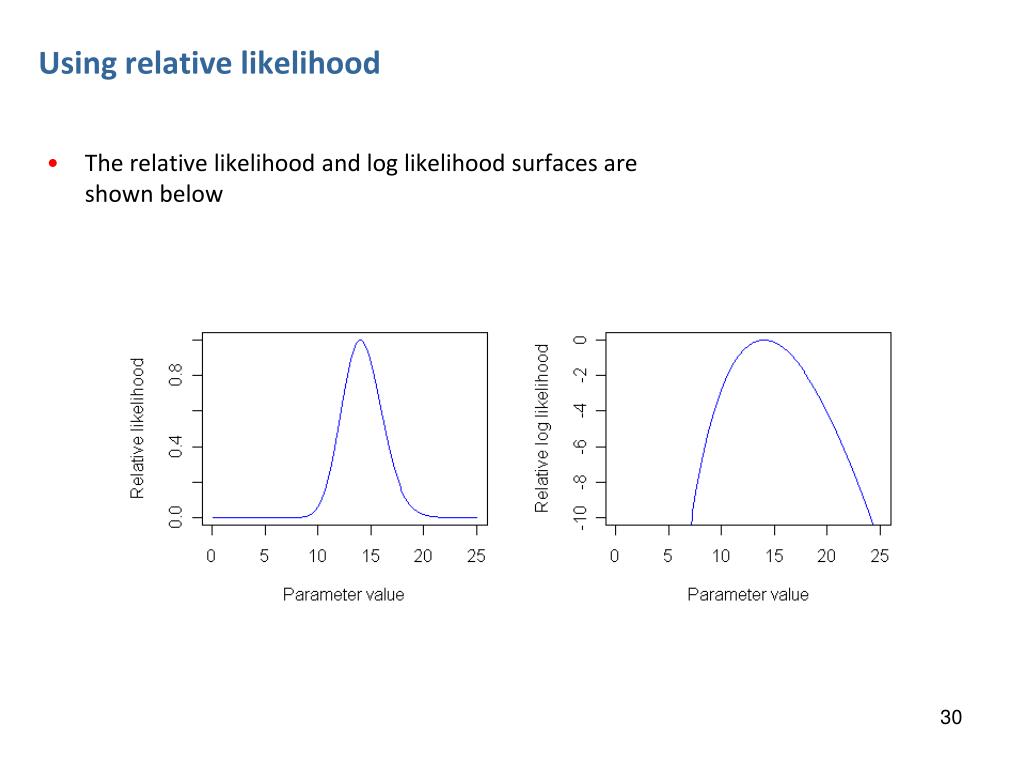 Using relative likelihood

• The relative likelihood and log likelihood surfaces are shown below

Relative likelihood
0.0
0.4
0.8
0
5
10
15
20
25
Parameter value

Relative log likelihood
-10
-8
-6
-4
-2
0
0
5
10
15
20
25
Parameter value

30